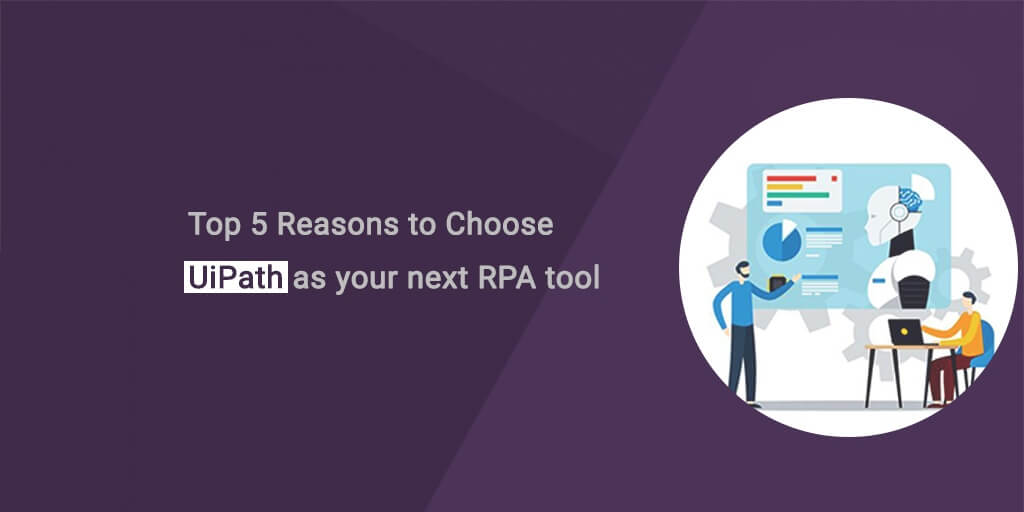 Top 5 Reasons to Choose

UiPath as your next RPA tool